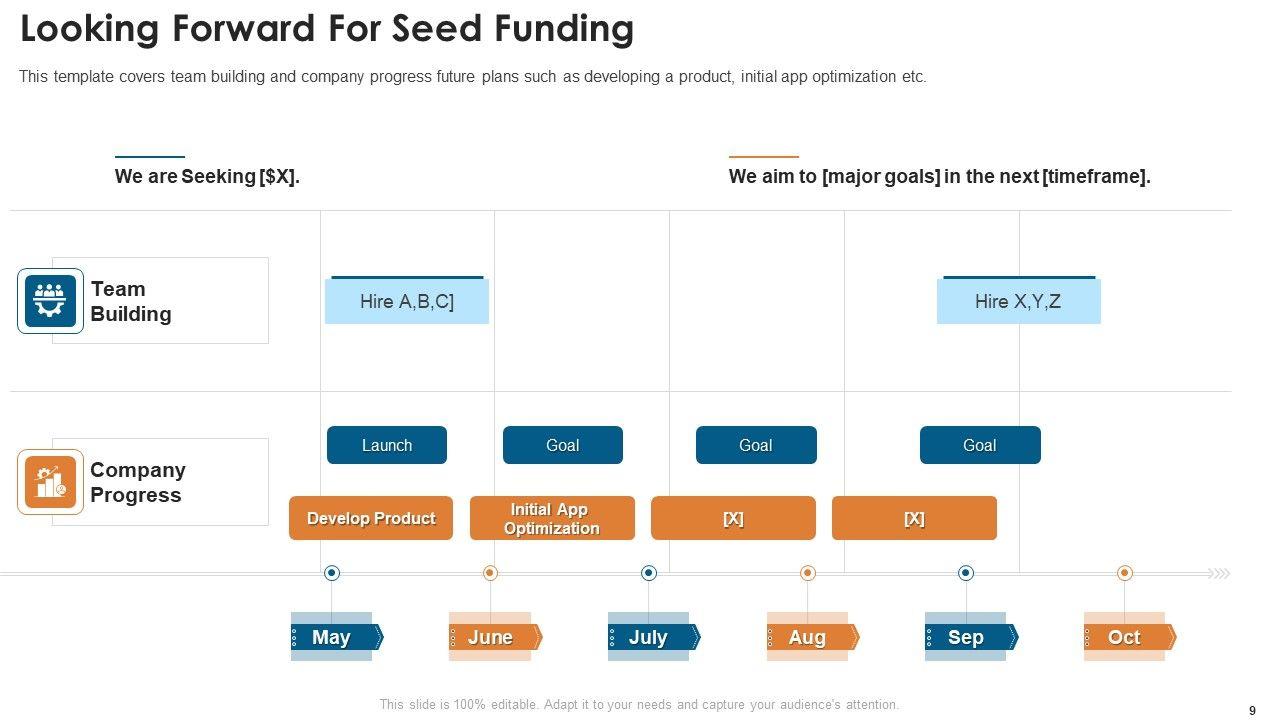 Looking Forward For Seed Funding

This template covers team building and company progress future plans such as developing a product, initial app optimization etc.

We are Seeking [$X].

We aim to [major goals] in the next [timeframe].

Team Building

Hire A,B,C]

Hire X,Y,Z

Company Progress

Launch

Goal

Goal

Goal

Develop Product

Initial App Optimization

[X]

[X]

May

June

July

Aug

Sep

Oct

This slide is 100% editable. Adapt it to your needs and capture your audience's attention.

9